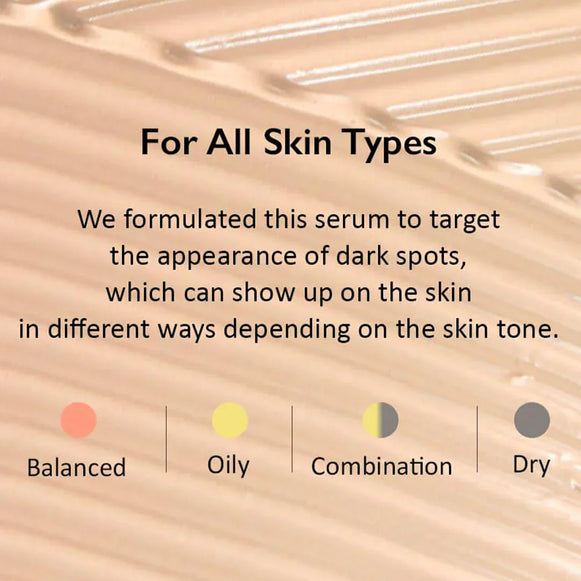 For All Skin Types

We formulated this serum to target the appearance of dark spots, which can show up on the skin in different ways depending on the skin tone.

Balanced

Oily

Combination

Dry